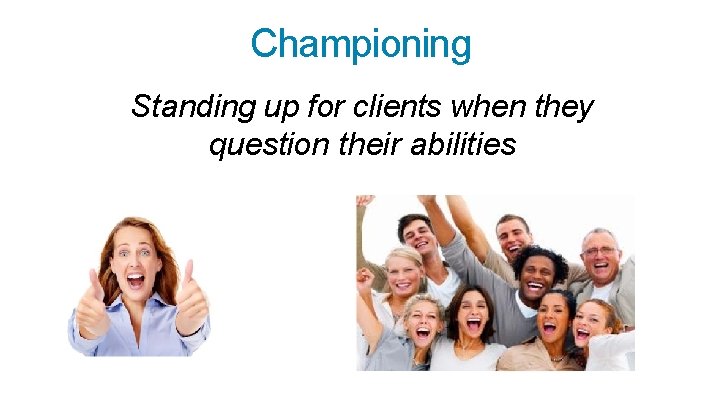 Championing

Standing up for clients when they question their abilities